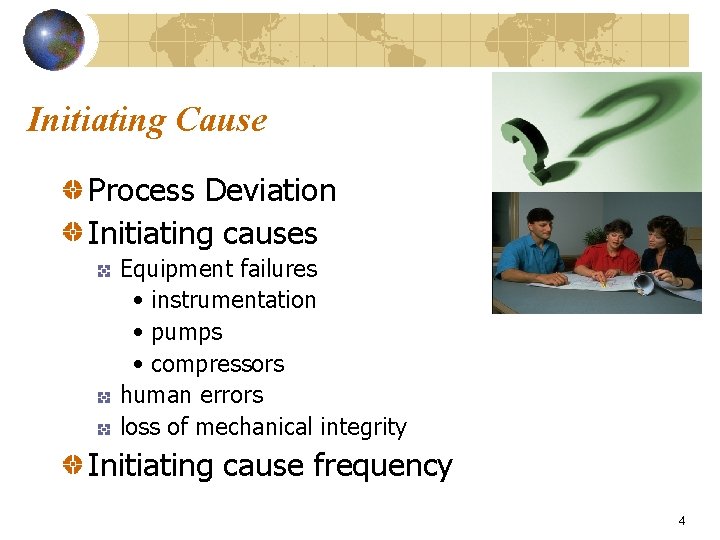 Initiating Cause

Process Deviation

Initiating causes

Equipment failures

• instrumentation

• pumps

• compressors

human errors

loss of mechanical integrity

Initiating cause frequency

4